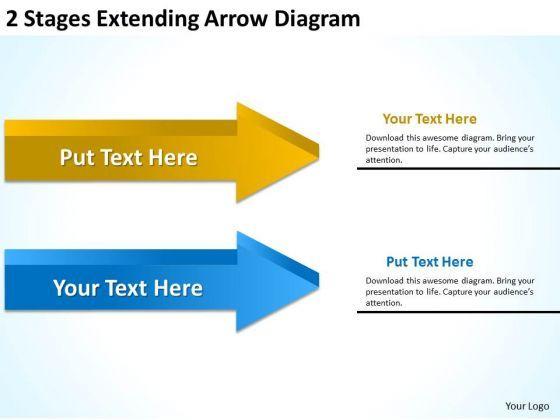 2 Stages Extending Arrow Diagram

Put Text Here

Your Text Here

Download this awesome diagram. Bring your presentation to life. Capture your audience's attention.

Your Text Here

Put Text Here

Download this awesome diagram. Bring your presentation to life. Capture your audience's attention.

Your Logo